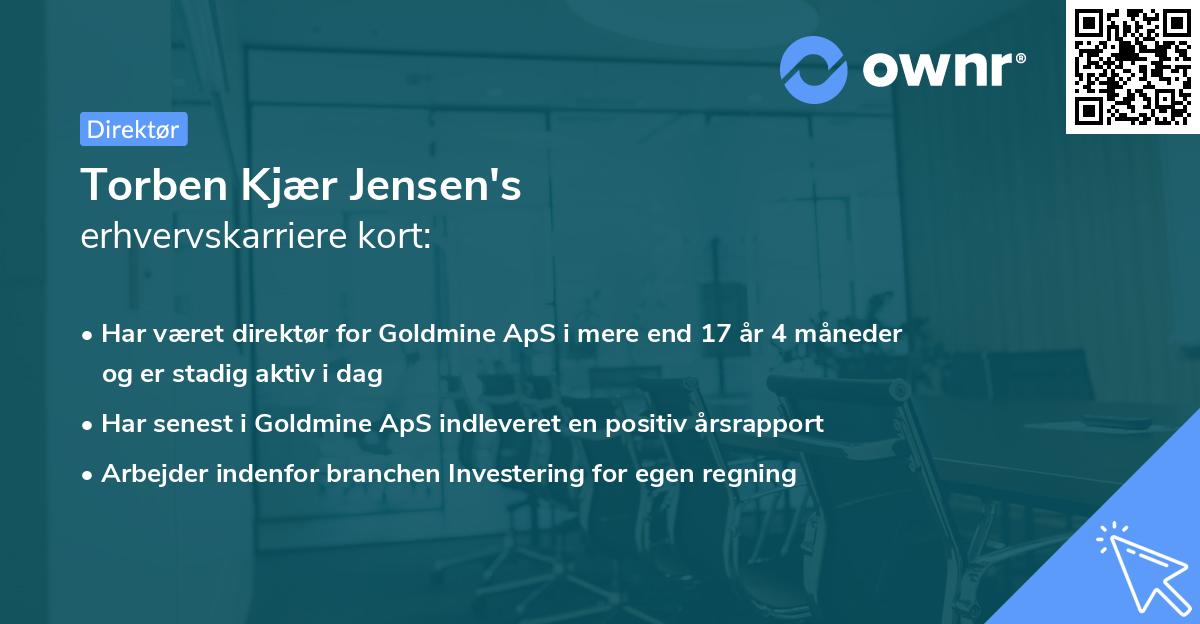 ownr®

Direktør

Torben Kjær Jensen's
erhvervskarriere kort:

• Har været direktør for Goldmine ApS i mere end 17 år 4 måneder og er stadig aktiv i dag
• Har senest i Goldmine ApS indleveret en positiv årsrapport
• Arbejder indenfor branchen Investering for egen regning